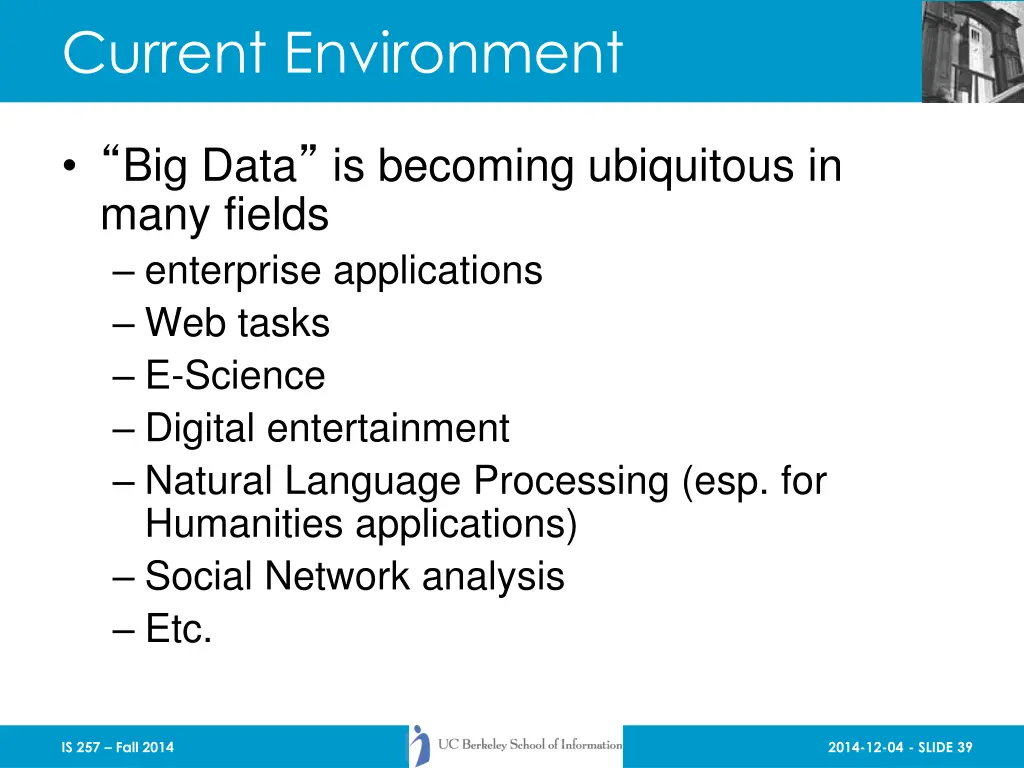 Current Environment

• “Big Data” is becoming ubiquitous in many fields
– enterprise applications
– Web tasks
– E-Science
– Digital entertainment
– Natural Language Processing (esp. for Humanities applications)
– Social Network analysis
– Etc.

IS 257 – Fall 2014

UC Berkeley School of Information

2014-12-04 - SLIDE 39